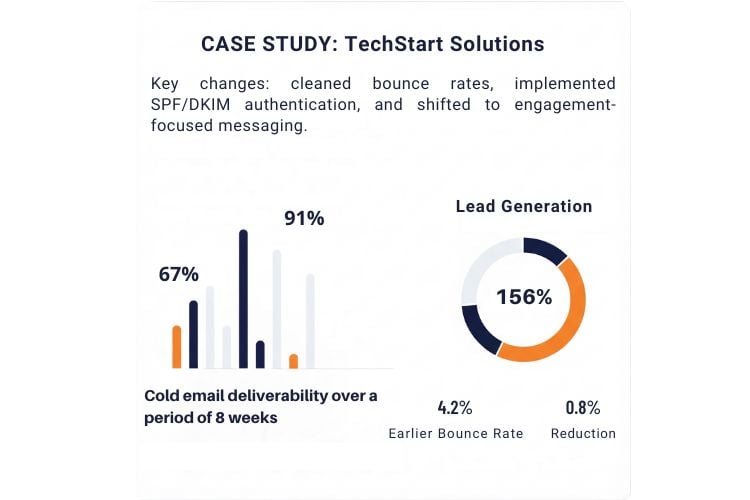 CASE STUDY: TechStart Solutions

Key changes: cleaned bounce rates, implemented SPF/DKIM authentication, and shifted to engagement-focused messaging.

67%

91%

Cold email deliverability over a period of 8 weeks

Lead Generation

156%

4.2%
Earlier Bounce Rate

0.8%
Reduction